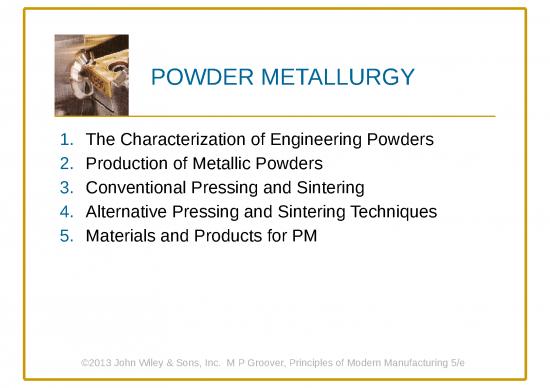 POWDER METALLURGY

1. The Characterization of Engineering Powders
2. Production of Metallic Powders
3. Conventional Pressing and Sintering
4. Alternative Pressing and Sintering Techniques
5. Materials and Products for PM

©2013 John Wiley & Sons, Inc. M P Groover, Principles of Modern Manufacturing 5/e